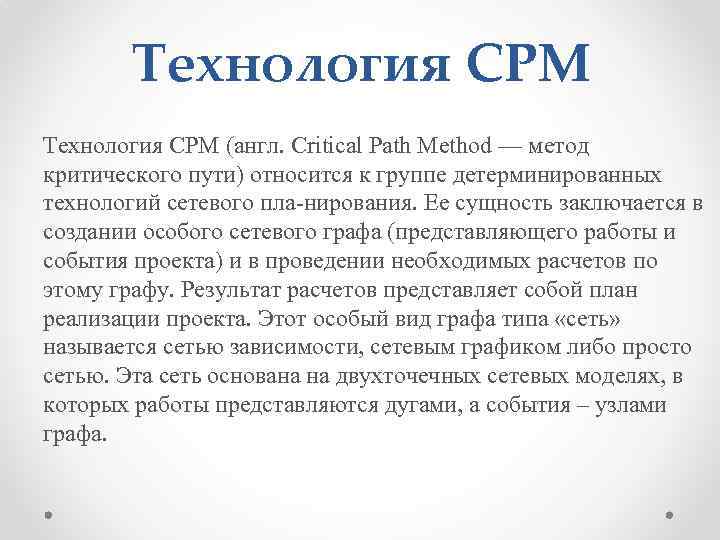 Технология CPM

Технология CPM (англ. Critical Path Method — метод критического пути) относится к группе детерминированных технологий сетевого пла-нирования. Ее сущность заключается в создании особого сетевого графа (представляющего работы и события проекта) и в проведении необходимых расчетов по этому графу. Результат расчетов представляет собой план реализации проекта. Этот особый вид графа типа «сеть» называется сетью зависимости, сетевым графиком либо просто сетью. Эта сеть основана на двухточечных сетевых моделях, в которых работы представляются дугами, а события – узлами графа.